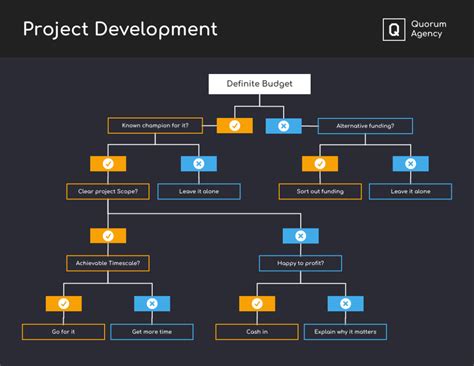 Project Development

Q Quorum Agency

Definite Budget

Known champion for it?

Alternative funding?

Clear project Scope?

Leave it alone

Sort out funding

Leave it alone

Achievable Timescale?

Happy to profit?

Go for it

Get more time

Cash in

Explain why it matters